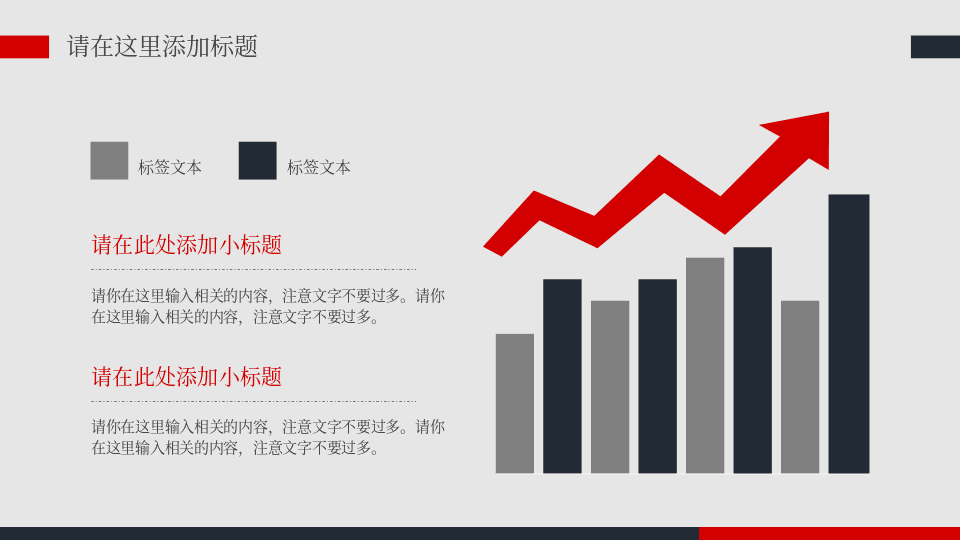 请在这里添加标题

标签文本 标签文本

请在此处添加小标题

请你在这里输入相关的内容，注意文字不要过多。请你在这里输入相关的内容，注意文字不要过多。

请在此处添加小标题

请你在这里输入相关的内容，注意文字不要过多。请你在这里输入相关的内容，注意文字不要过多。